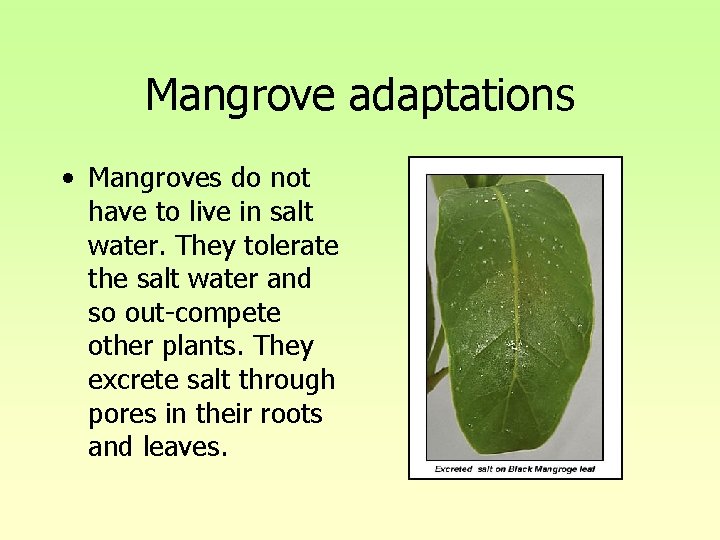 Mangrove adaptations

• Mangroves do not have to live in salt water. They tolerate the salt water and so out-compete other plants. They excrete salt through pores in their roots and leaves.

Excreted salt on Black Mangroge leaf